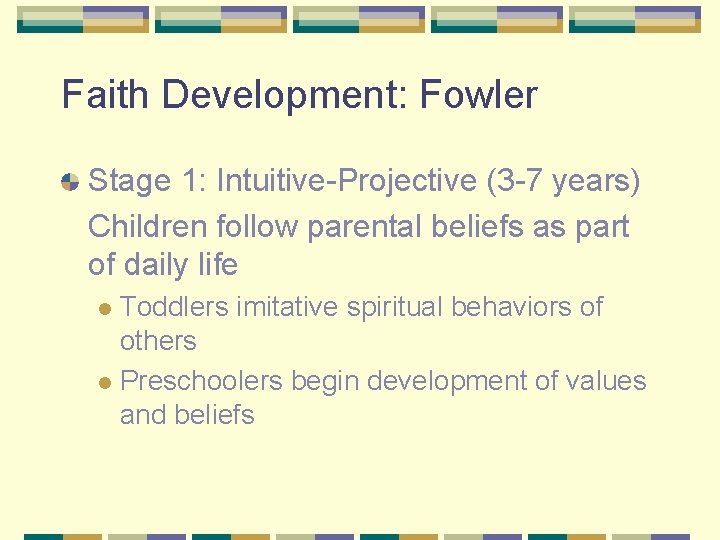 Faith Development: Fowler

Stage 1: Intuitive-Projective (3-7 years) Children follow parental beliefs as part of daily life

Toddlers imitative spiritual behaviors of others

Preschoolers begin development of values and beliefs